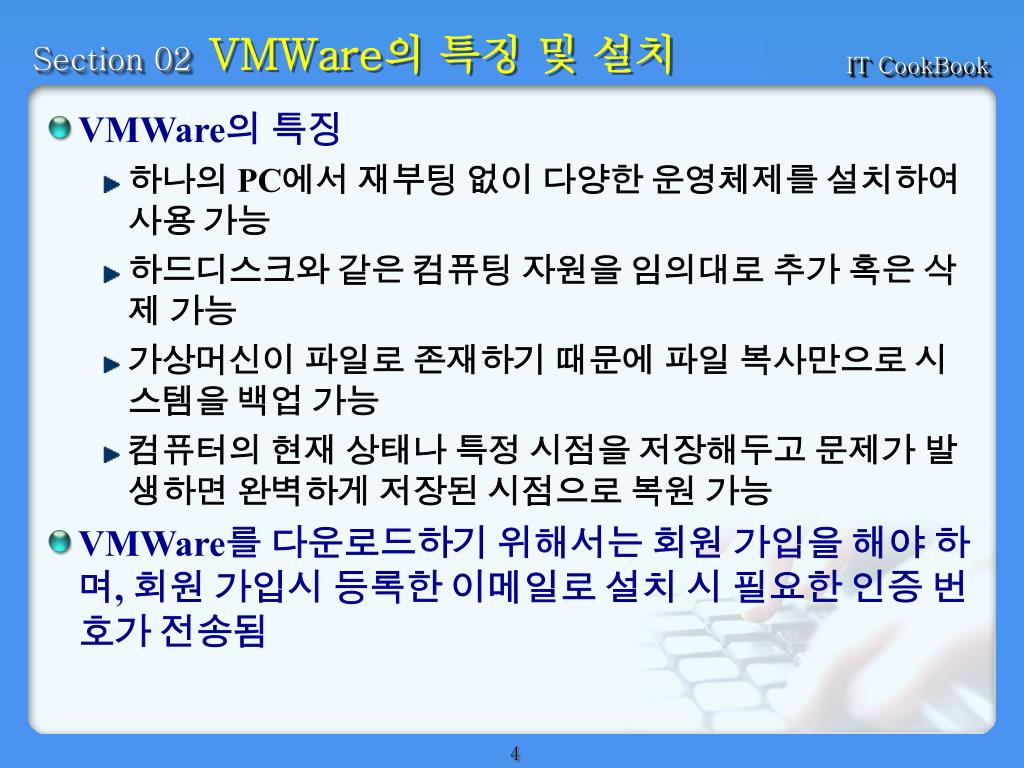 Section 02 VMWare의 특징 및 설치

IT CookBook

VMWare의 특징

하나의 PC에서 재부팅 없이 다양한 운영체제를 설치하여 사용 가능

하드디스크와 같은 컴퓨팅 자원을 임의대로 추가 혹은 삭제 가능

가상머신이 파일로 존재하기 때문에 파일 복사만으로 시스템을 백업 가능

컴퓨터의 현재 상태나 특정 시점을 저장해두고 문제가 발생하면 완벽하게 저장된 시점으로 복원 가능

VMWare를 다운로드하기 위해서는 회원 가입을 해야 하며, 회원 가입시 등록한 이메일로 설치 시 필요한 인증 번호가 전송됨

4